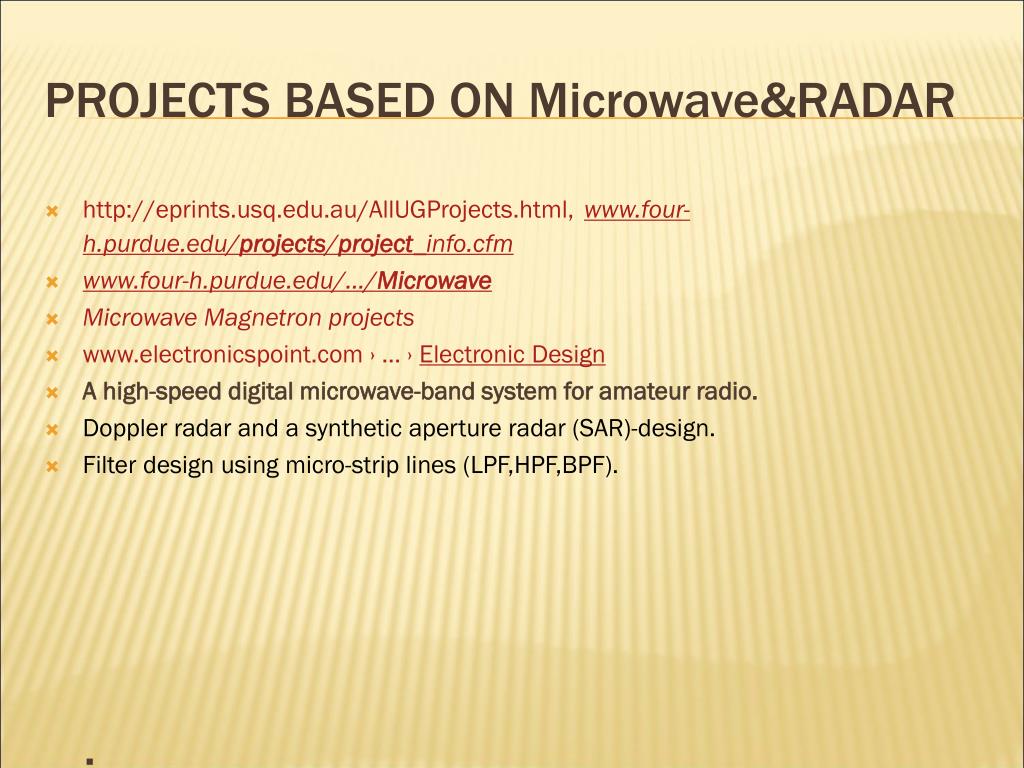 PROJECTS BASED ON Microwave&RADAR

http://eprints.usq.edu.au/AllUGProjects.html, www.four-h.purdue.edu/projects/project_info.cfm
www.four-h.purdue.edu/.../Microwave
Microwave Magnetron projects
www.electronicspoint.com › ... › Electronic Design
A high-speed digital microwave-band system for amateur radio.
Doppler radar and a synthetic aperture radar (SAR)-design.
Filter design using micro-strip lines (LPF,HPF,BPF).

.